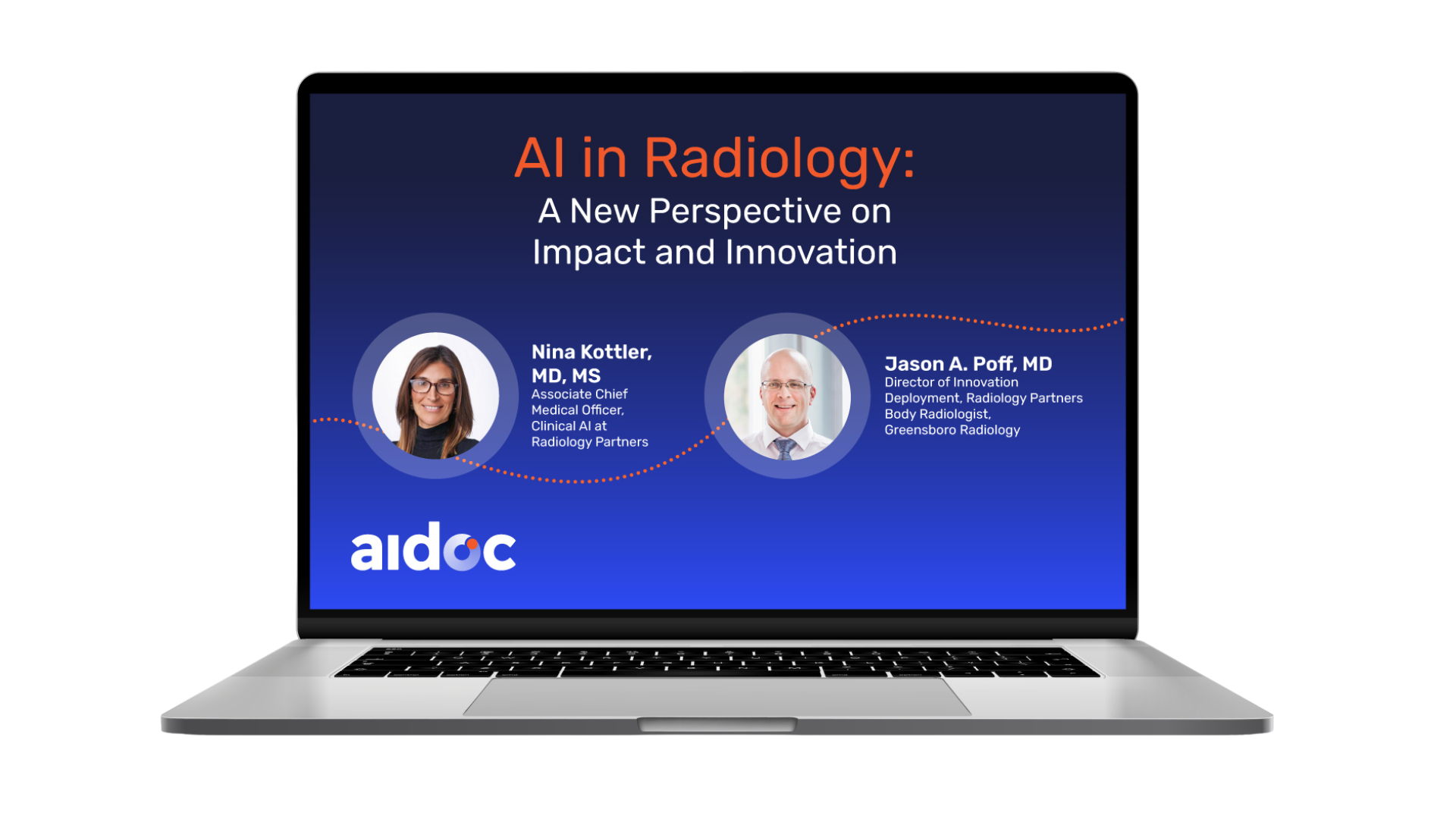 AI in Radiology:
A New Perspective on Impact and Innovation

Nina Kottler, MD, MS
Associate Chief Medical Officer, Clinical AI at Radiology Partners

Jason A. Poff, MD
Director of Innovation Deployment, Radiology Partners
Body Radiologist, Greensboro Radiology

aidoc